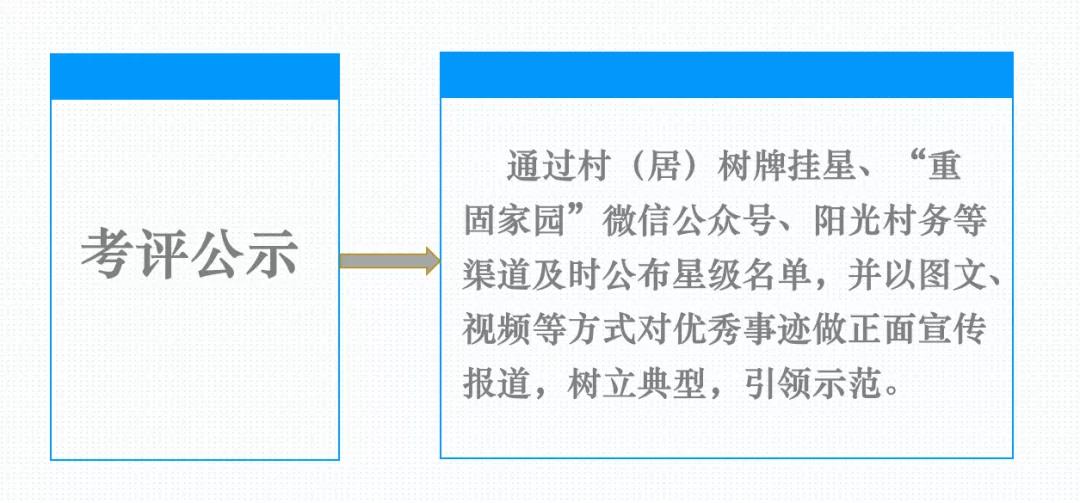 考评公示

通过村（居）树牌挂星、“重固家园”微信公众号、阳光村务等渠道及时公布星级名单，并以图文、视频等方式对优秀事迹做正面宣传报道，树立典型，引领示范。